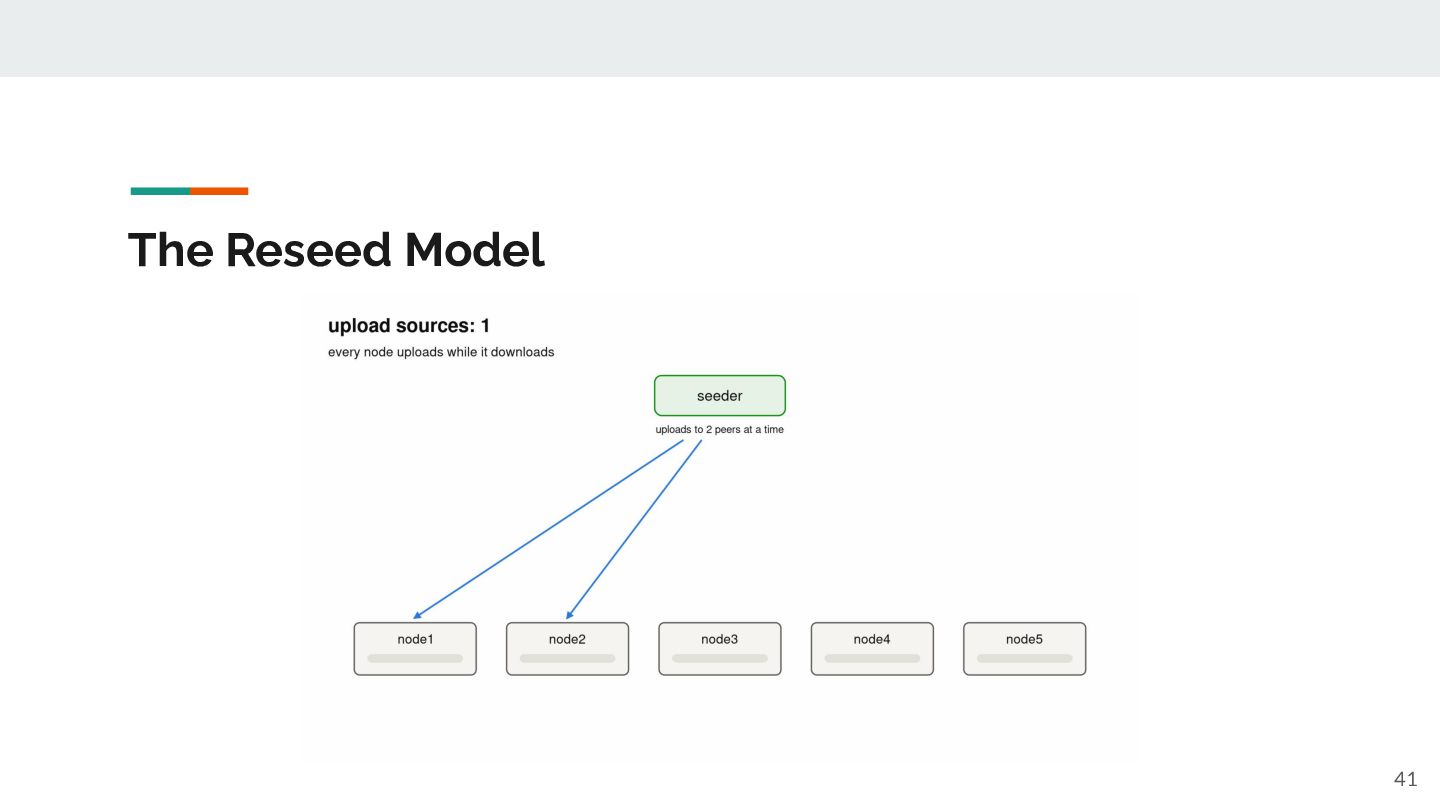 The Reseed Model

upload sources: 1

every node uploads while it downloads

seeder

uploads to 2 peers at a time

node1

node2

node3

node4

node5

41